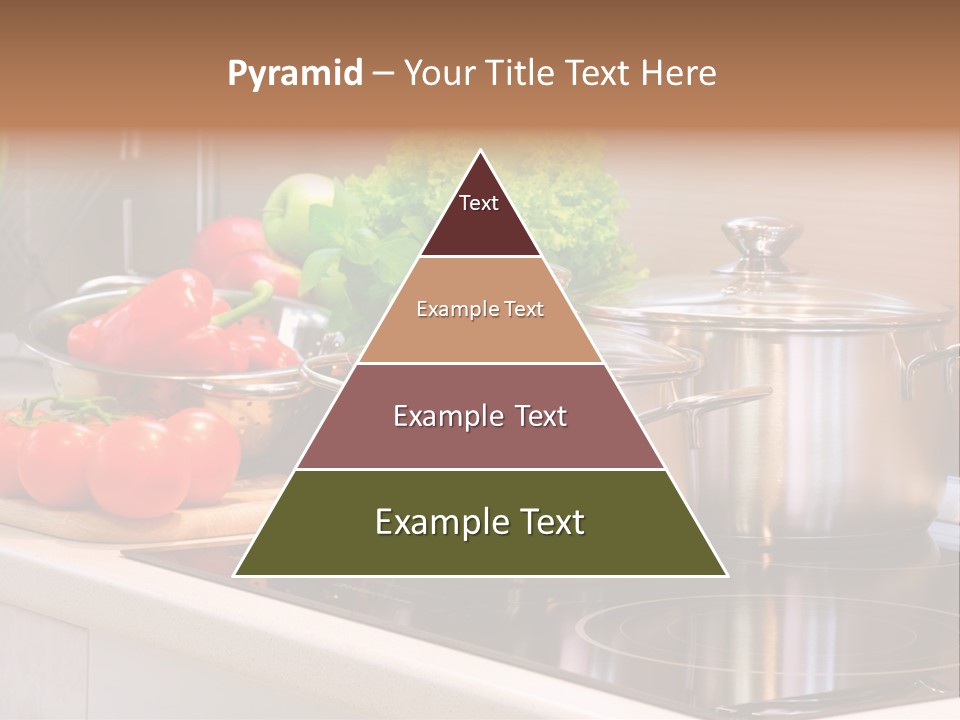 Pyramid – Your Title Text Here

Text

Example Text

Example Text

Example Text